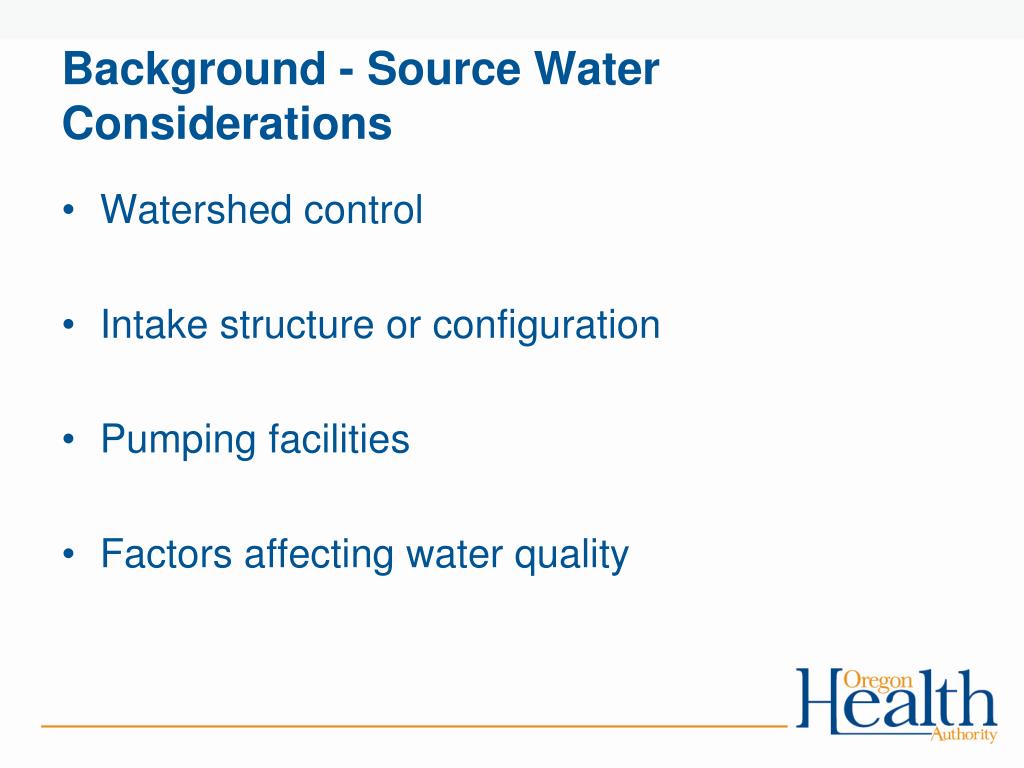 Background - Source Water Considerations

• Watershed control

• Intake structure or configuration

• Pumping facilities

• Factors affecting water quality

Oregon Health Authority